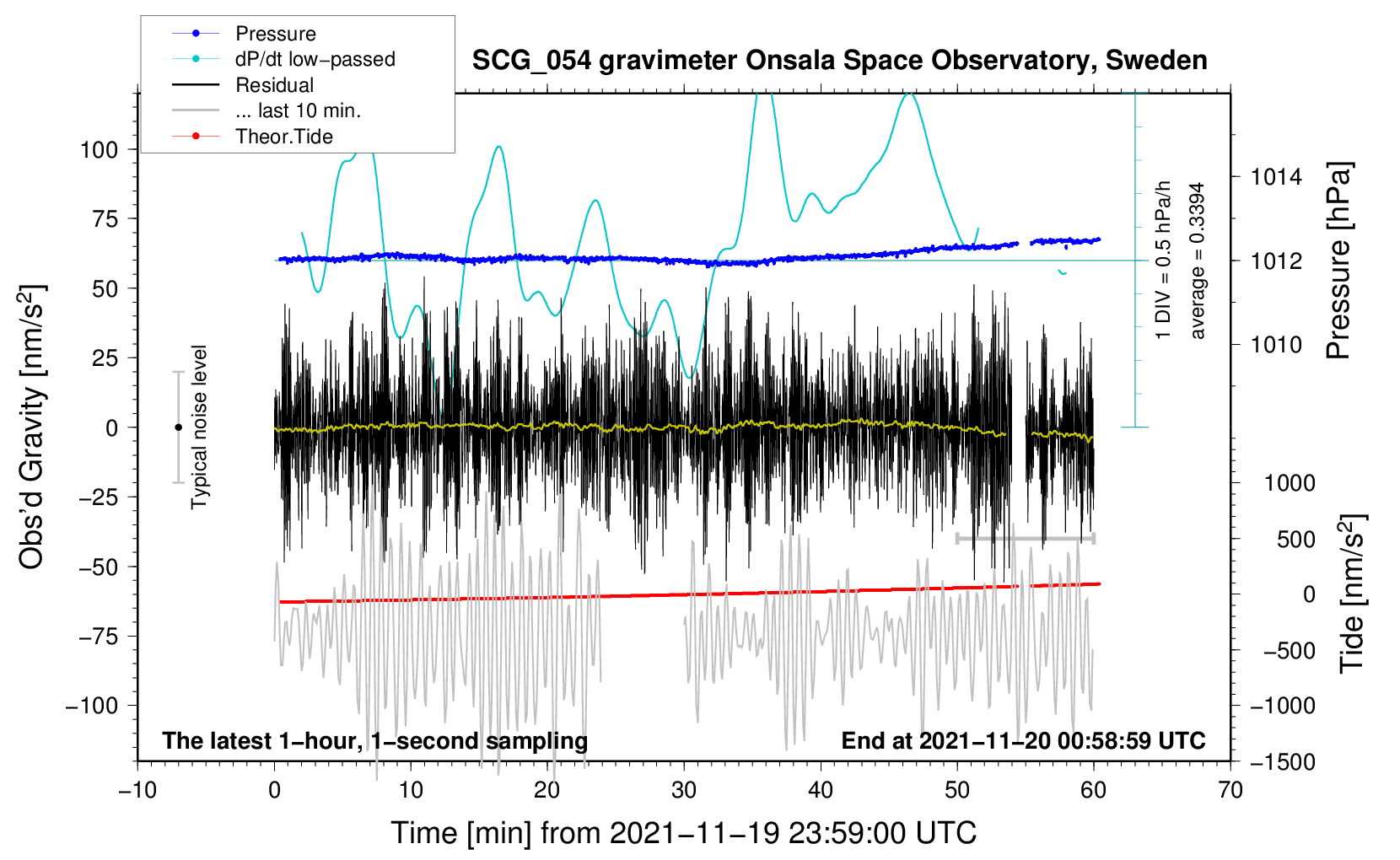 Pressure
dP/dt low−passed
Residual
... last 10 min.
Theor.Tide

SCG_054 gravimeter Onsala Space Observatory, Sweden

100
75
50
25
0
−25
−50
−75
−100

Obs'd Gravity [nm/s$^2$]

Typical noise level

1 DIV = 0.5 hPa/h
average = 0.3394

1014
1012
1010

Pressure [hPa]

1000
500
0
−500
−1000
−1500

Tide [nm/s$^2$]

The latest 1−hour, 1−second sampling
End at 2021−11−20 00:58:59 UTC

−10
0
10
20
30
40
50
60
70

Time [min] from 2021−11−19 23:59:00 UTC